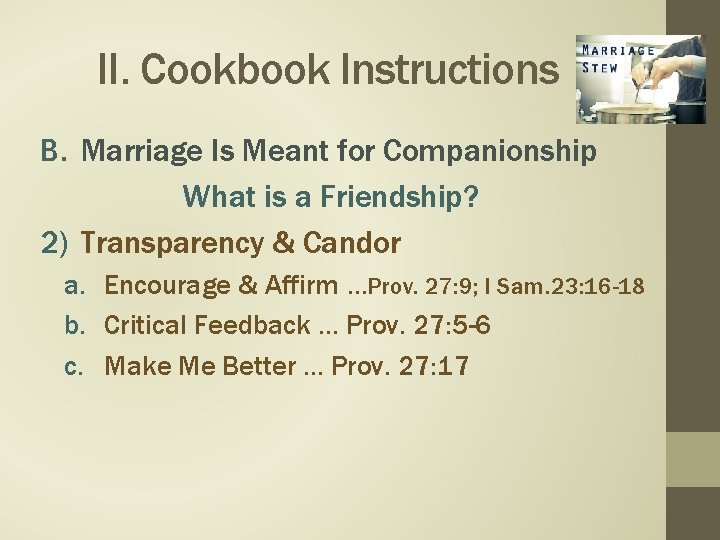 II. Cookbook Instructions

MARRIAGE STEW

B. Marriage Is Meant for Companionship

What is a Friendship?

2) Transparency & Candor

a. Encourage & Affirm …Prov. 27:9; I Sam.23:16-18

b. Critical Feedback … Prov. 27:5-6

c. Make Me Better … Prov. 27:17